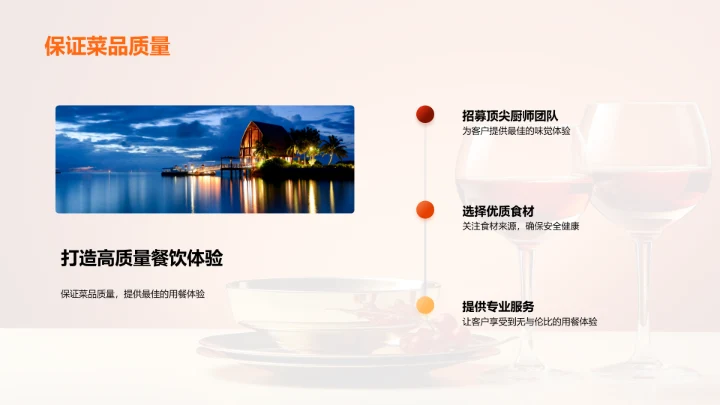 保证菜品质量

打造高质量餐饮体验

保证菜品质量，提供最佳的用餐体验

招募顶尖厨师团队

为客户提供最佳的味觉体验

选择优质食材

关注食材来源，确保安全健康

提供专业服务

让客户享受到无与伦比的用餐体验